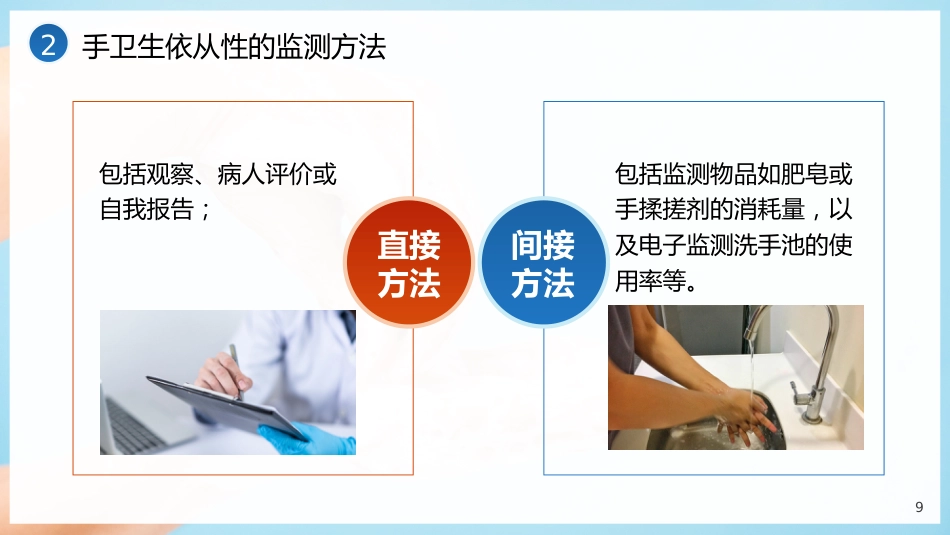 2 手卫生依从性的监测方法

包括观察、病人评价或自我报告；

直接方法

间接方法

包括监测物品如肥皂或手揉搓剂的消耗量，以及电子监测洗手池的使用率等。

9